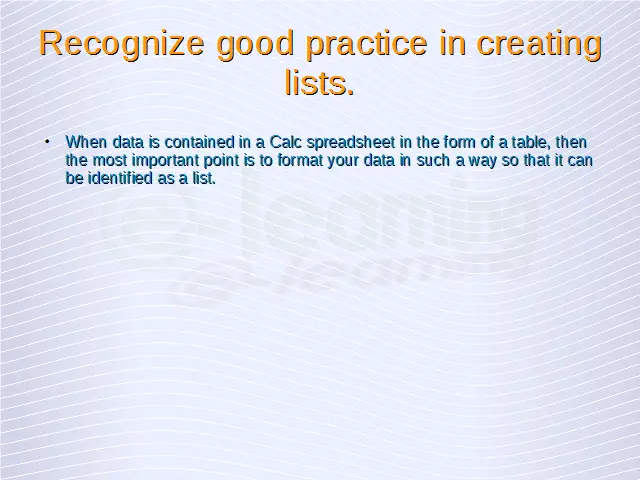 Recognize good practice in creating lists.

• When data is contained in a Calc spreadsheet in the form of a table, then the most important point is to format your data in such a way so that it can be identified as a list.